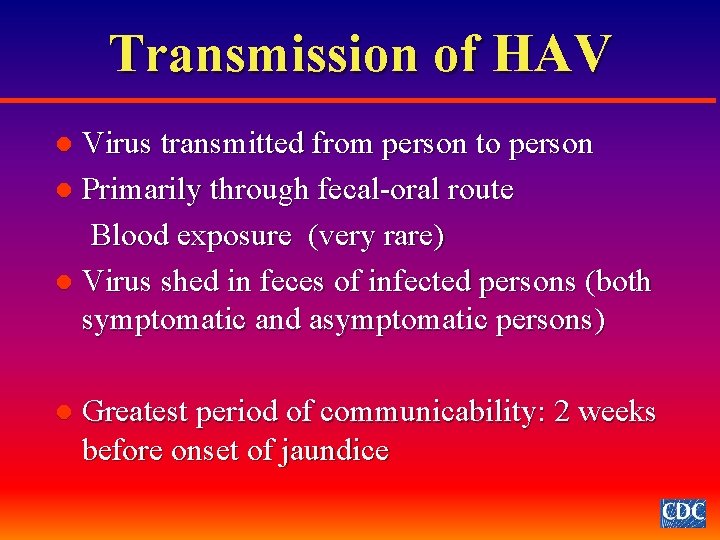 Transmission of HAV

- Virus transmitted from person to person
- Primarily through fecal-oral route

Blood exposure (very rare)

- Virus shed in feces of infected persons (both symptomatic and asymptomatic persons)

- Greatest period of communicability: 2 weeks before onset of jaundice

CDC